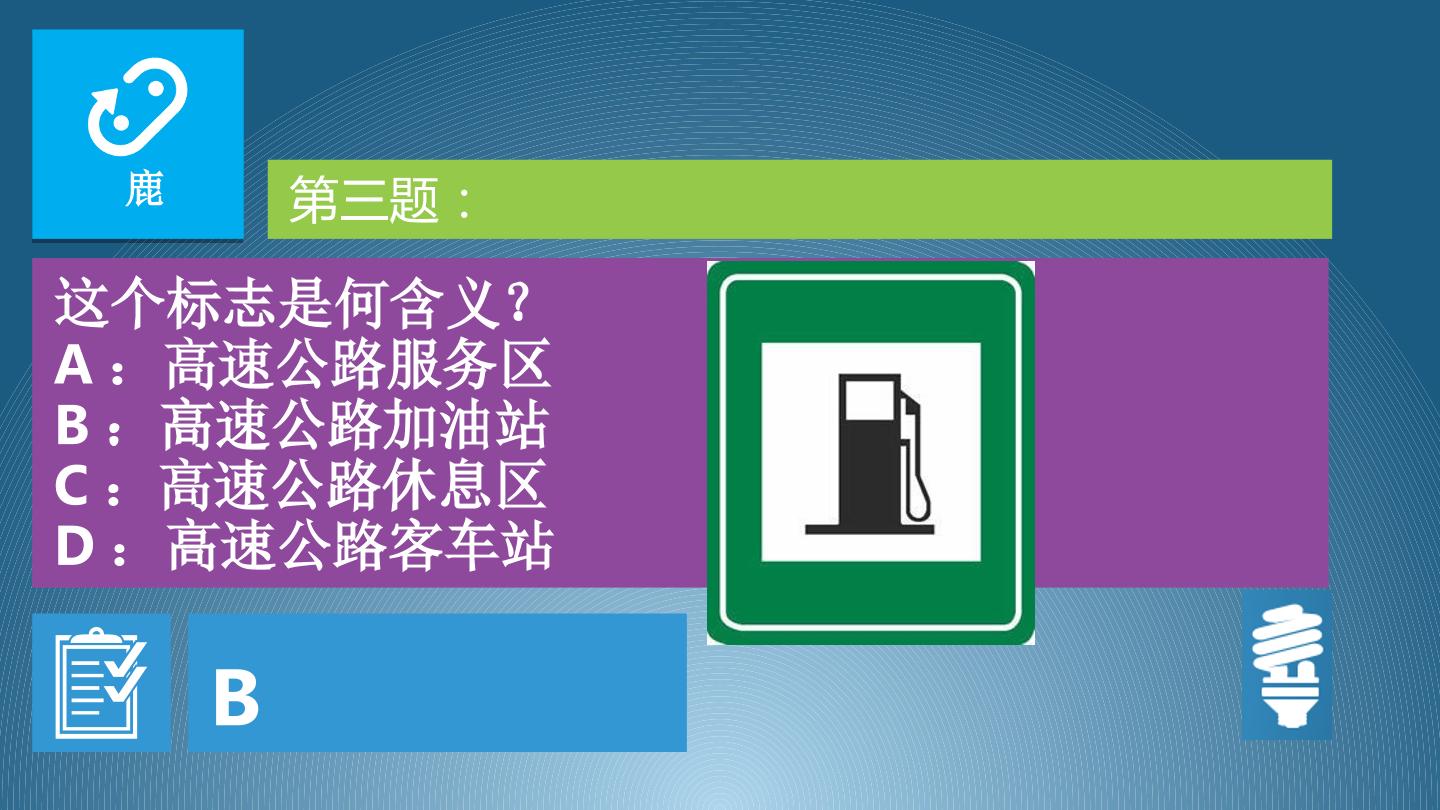 鹿

第三题：

这个标志是何含义？
A：高速公路服务区
B：高速公路加油站
C：高速公路休息区
D：高速公路客车站

B